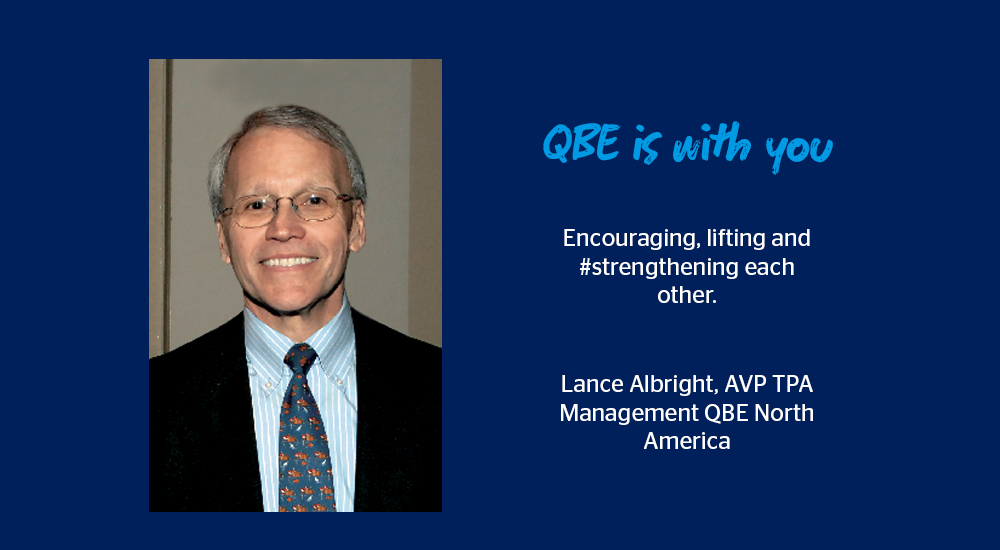 QBE is with you

Encouraging, lifting and #strengthening each other.

Lance Albright, AVP TPA Management QBE North America